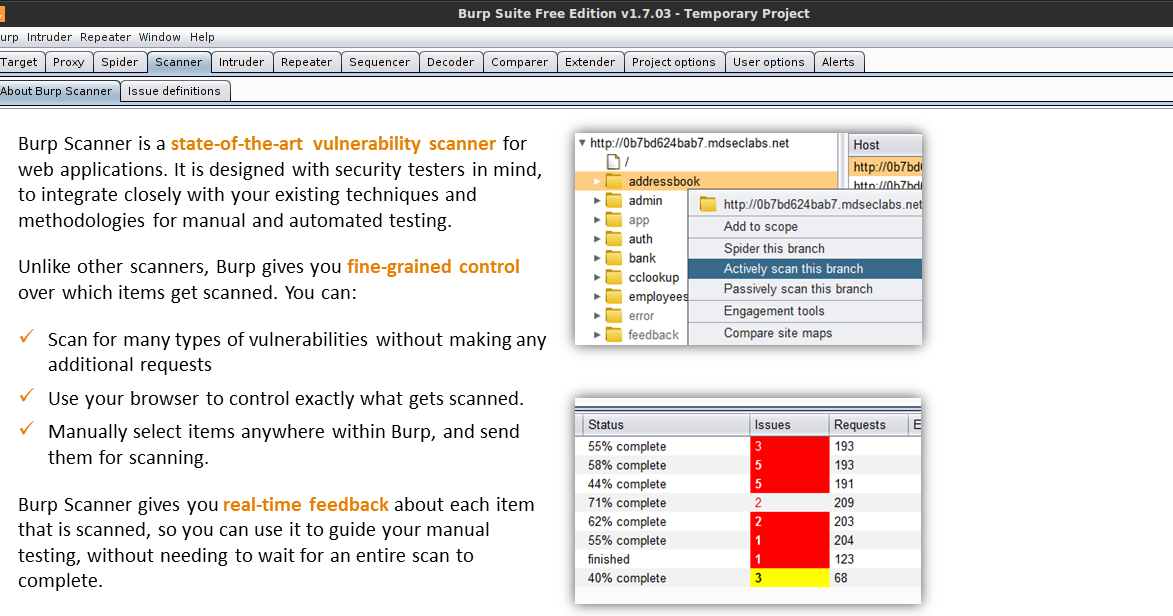 Burp Suite Free Edition v1.7.03 - Temporary Project

urp Intruder Repeater Window Help

Target Proxy Spider Scanner Intruder Repeater Sequencer Decoder Comparer Extender Project options User options Alerts

About Burp Scanner Issue definitions

Burp Scanner is a state-of-the-art vulnerability scanner for web applications. It is designed with security testers in mind, to integrate closely with your existing techniques and methodologies for manual and automated testing.

Unlike other scanners, Burp gives you fine-grained control over which items get scanned. You can:

✓ Scan for many types of vulnerabilities without making any additional requests

✓ Use your browser to control exactly what gets scanned.

✓ Manually select items anywhere within Burp, and send them for scanning.

Burp Scanner gives you real-time feedback about each item that is scanned, so you can use it to guide your manual testing, without needing to wait for an entire scan to complete.

http://0b7bd624bab7.mdseclabs.net
/
addressbook
admin
app
auth
bank
cclookup
employees
error
feedback

Host
http://0b7bd
http://0b7bd

http://0b7bd624bab7.mdseclabs.net
Add to scope
Spider this branch
Actively scan this branch
Passively scan this branch
Engagement tools
Compare site maps

| Status | Issues | Requests | E |
|---|---|---|---|
| 55% complete | 3 | 193 | |
| 58% complete | 5 | 193 | |
| 44% complete | 5 | 191 | |
| 71% complete | 2 | 209 | |
| 62% complete | 2 | 203 | |
| 55% complete | 1 | 204 | |
| finished | 1 | 123 | |
| 40% complete | 3 | 68 | |